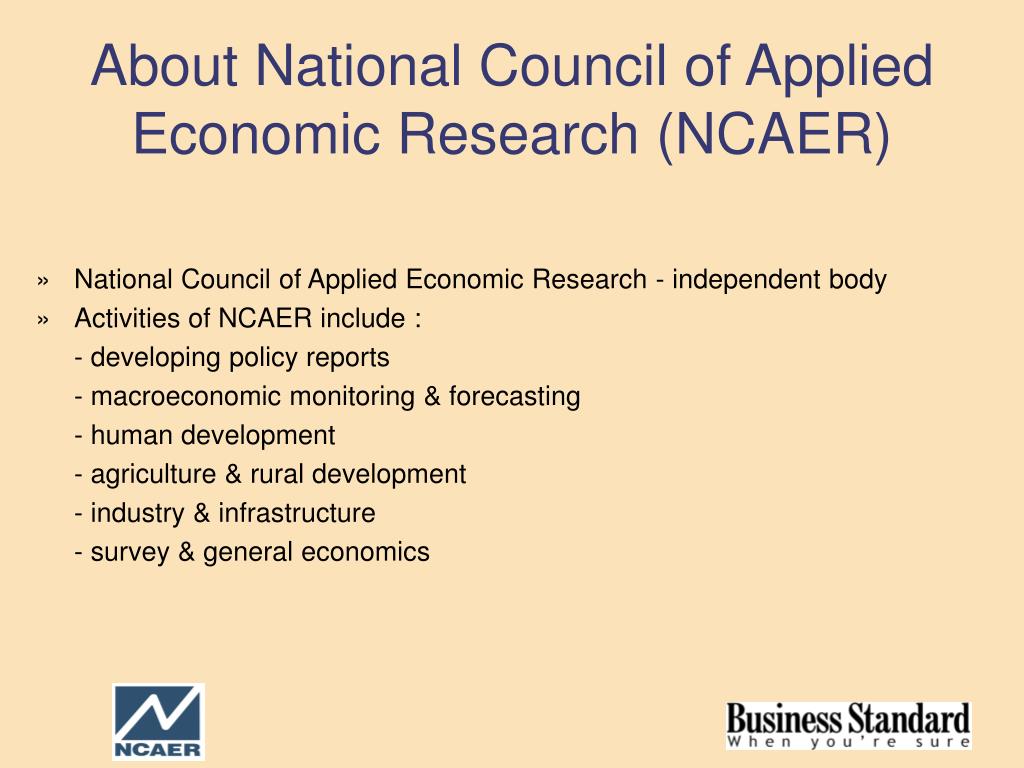 About National Council of Applied Economic Research (NCAER)

» National Council of Applied Economic Research - independent body
» Activities of NCAER include :
- developing policy reports
- macroeconomic monitoring & forecasting
- human development
- agriculture & rural development
- industry & infrastructure
- survey & general economics

NCAER

Business Standard
When you're sure